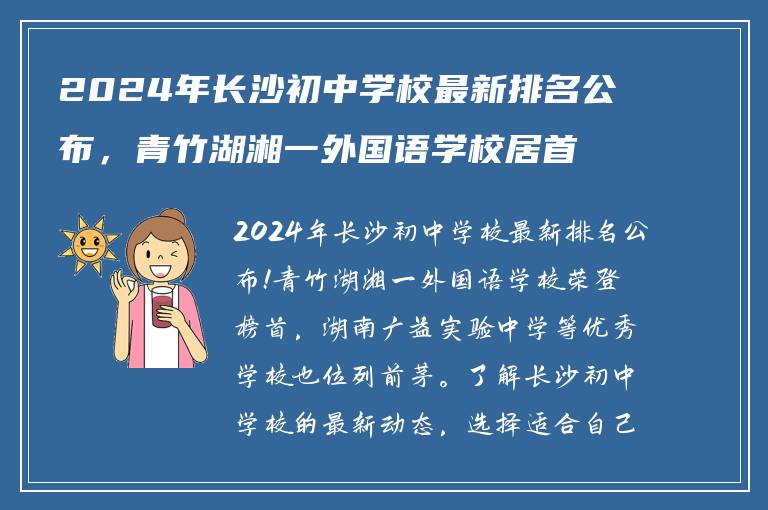 2024年长沙初中学校最新排名公布，青竹湖湘一外国语学校居首

2024年长沙初中学校最新排名公布!青竹湖湘一外国语学校荣登榜首，湖南广益实验中学等优秀学校也位列前茅。了解长沙初中学校的最新动态，选择适合自己